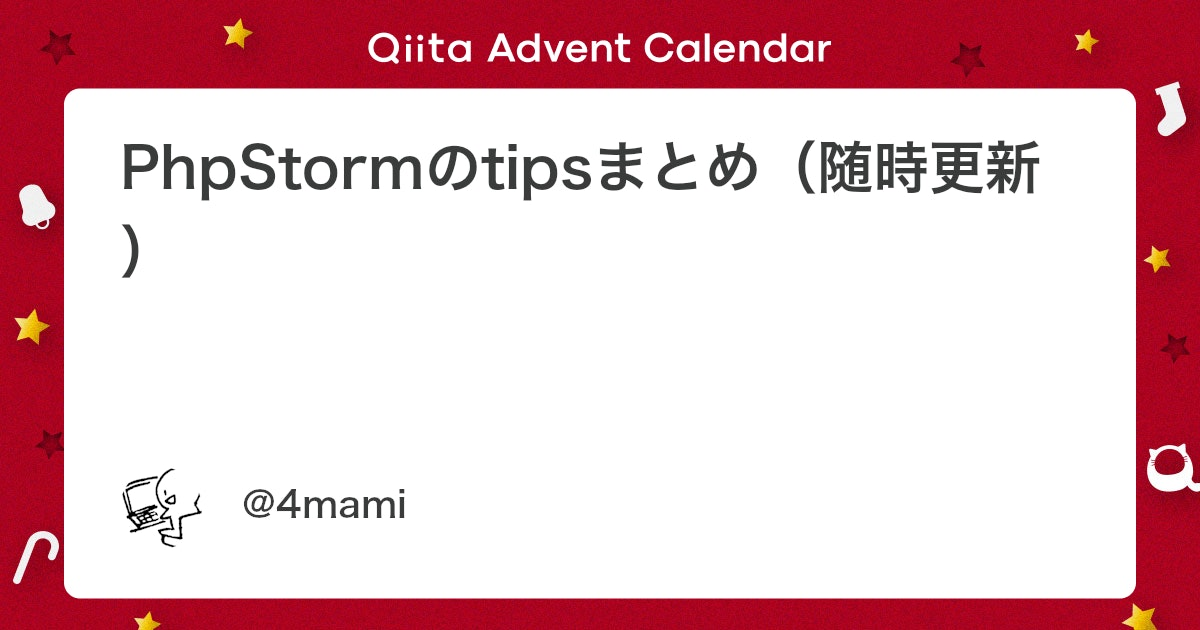 Qiita Advent Calendar

PhpStormのtipsまとめ（随時更新）

@4mami